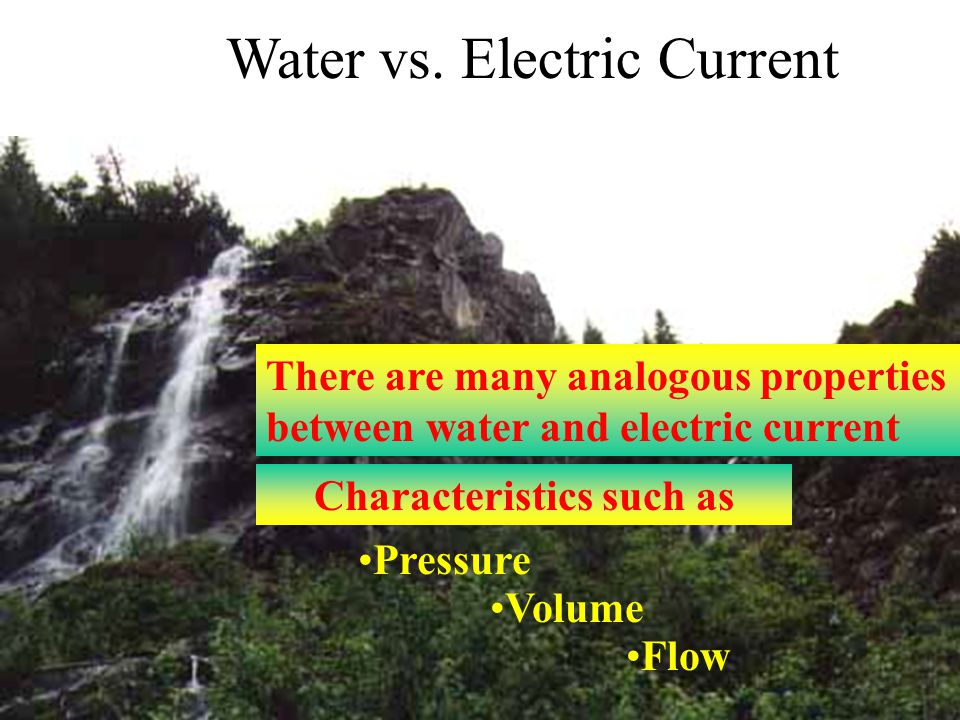 Water vs. Electric Current

There are many analogous properties between water and electric current

Characteristics such as

•Pressure
•Volume
•Flow